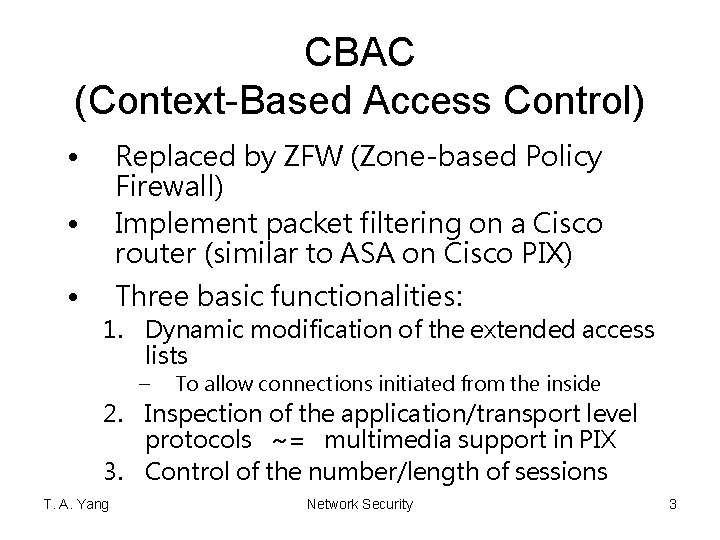 CBAC
(Context-Based Access Control)

• Replaced by ZFW (Zone-based Policy Firewall)
• Implement packet filtering on a Cisco router (similar to ASA on Cisco PIX)
• Three basic functionalities:
1. Dynamic modification of the extended access lists
– To allow connections initiated from the inside
2. Inspection of the application/transport level protocols ~= multimedia support in PIX
3. Control of the number/length of sessions

T. A. Yang
Network Security
3